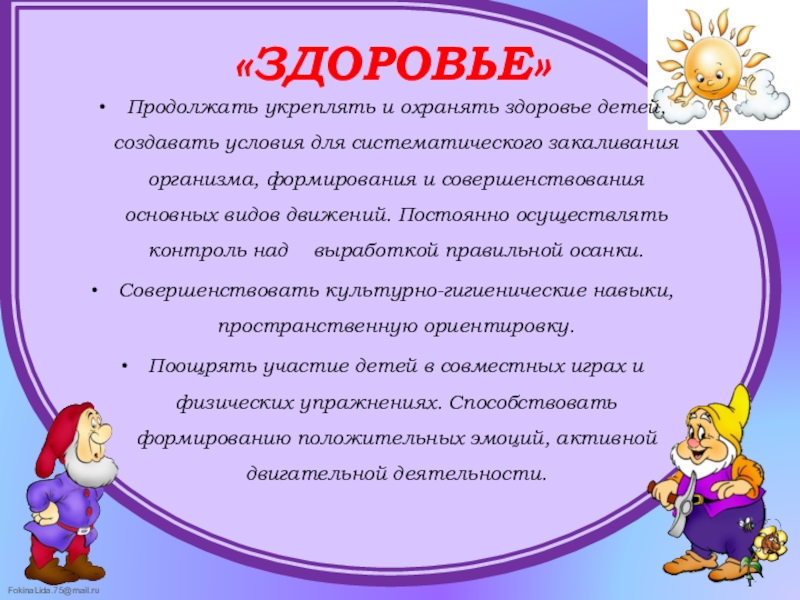 «ЗДОРОВЬЕ»

• Продолжать укреплять и охранять здоровье детей, создавать условия для систематического закаливания организма, формирования и совершенствования основных видов движений. Постоянно осуществлять контроль над выработкой правильной осанки.

• Совершенствовать культурно-гигиенические навыки, пространственную ориентировку.

• Поощрять участие детей в совместных играх и физических упражнениях. Способствовать формированию положительных эмоций, активной двигательной деятельности.

FokinaLida.75@mail.ru